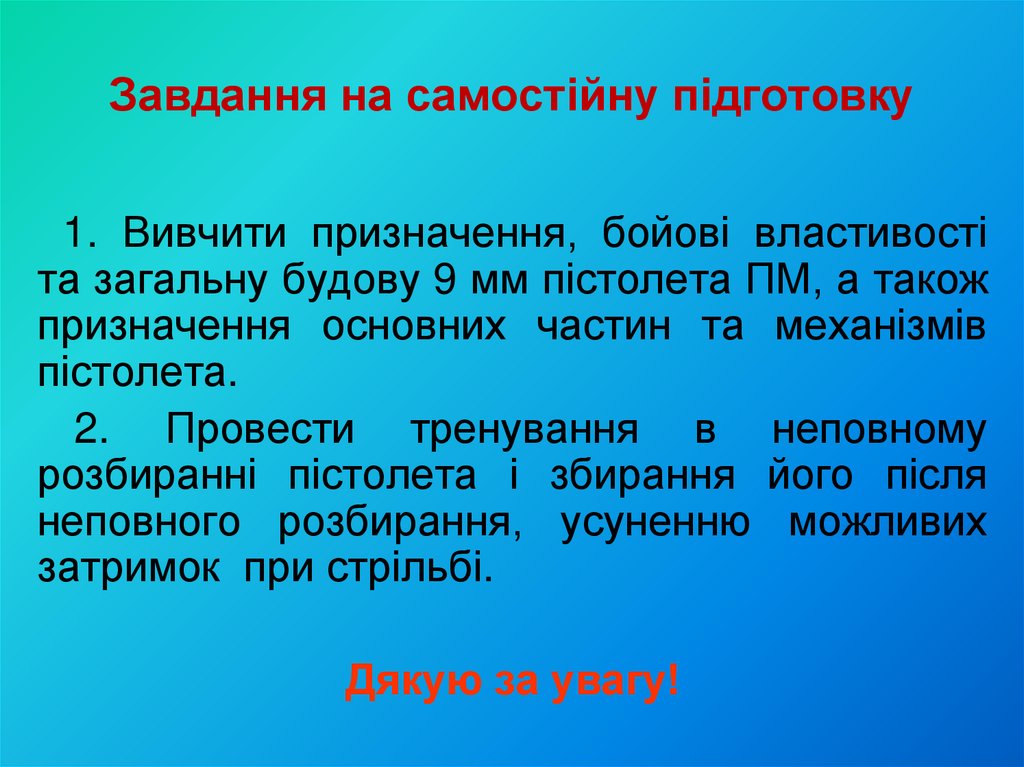 Завдання на самостійну підготовку

1. Вивчити призначення, бойові властивості та загальну будову 9 мм пістолета ПМ, а також призначення основних частин та механізмів пістолета.

2. Провести тренування в неповному розбиранні пістолета і збирання його після неповного розбирання, усуненню можливих затримок при стрільбі.

Дякую за увагу!